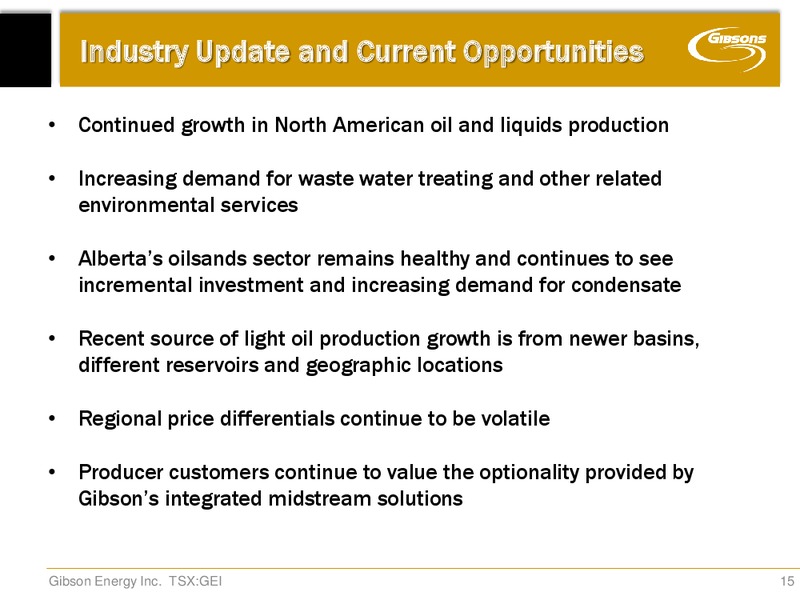 Industry Update and Current Opportunities

GIBSONS

• Continued growth in North American oil and liquids production

• Increasing demand for waste water treating and other related environmental services

• Alberta's oilsands sector remains healthy and continues to see incremental investment and increasing demand for condensate

• Recent source of light oil production growth is from newer basins, different reservoirs and geographic locations

• Regional price differentials continue to be volatile

• Producer customers continue to value the optionality provided by Gibson's integrated midstream solutions

Gibson Energy Inc. TSX:GEI

15